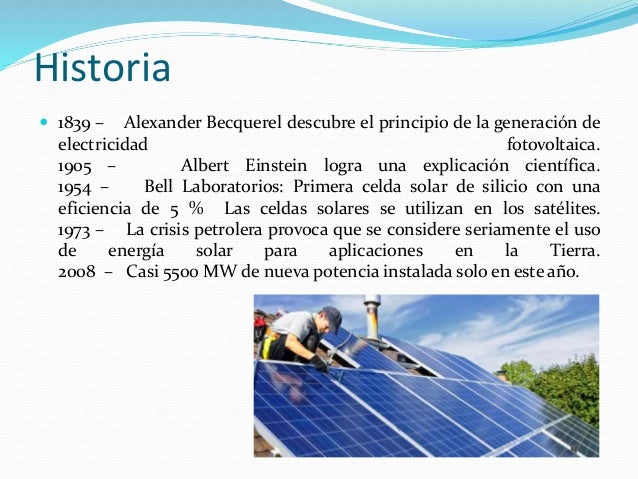 Historia

1839 – Alexander Becquerel descubre el principio de la generación de electricidad fotovoltaica.
1905 – Albert Einstein logra una explicación científica.
1954 – Bell Laboratorios: Primera celda solar de silicio con una eficiencia de 5 % Las celdas solares se utilizan en los satélites.
1973 – La crisis petrolera provoca que se considere seriamente el uso de energía solar para aplicaciones en la Tierra.
2008 – Casi 5500 MW de nueva potencia instalada solo en este año.